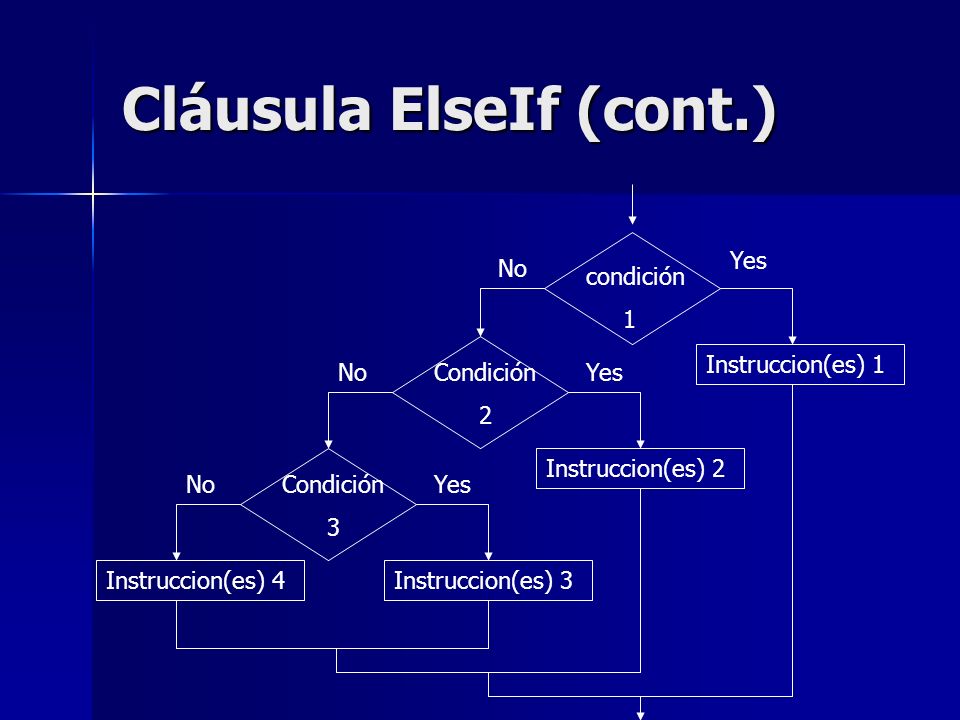 Cláusula ElseIf (cont.)

No

condición 1

Yes

Instruccion(es) 1

No

Condición 2

Yes

Instruccion(es) 2

No

Condición 3

Yes

Instruccion(es) 4

Instruccion(es) 3